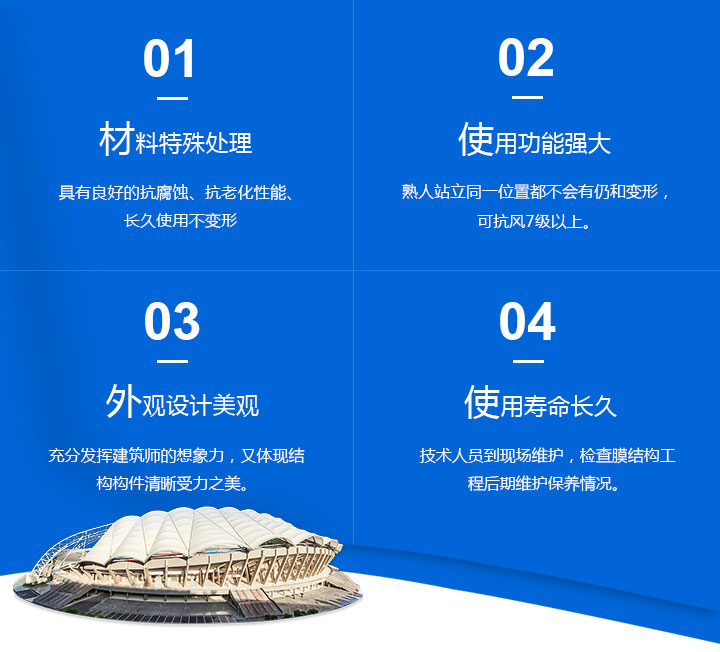 01

材料特殊处理

具有良好的抗腐蚀、抗老化性能、长久使用不变形

02

使用功能强大

熟人站立同一位置都不会有仍和变形，可抗风7级以上。

03

外观设计美观

充分发挥建筑师的想象力，又体现结构构件清晰受力之美。

04

使用寿命长久

技术人员到现场维护，检查膜结构工程后期维护保养情况。